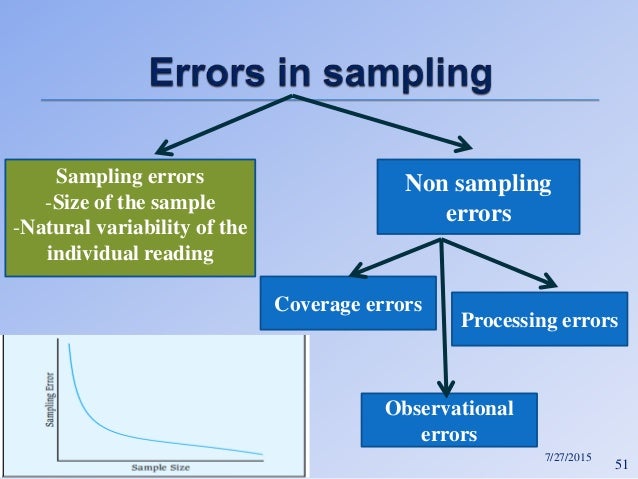 Errors in sampling

Sampling errors
-Size of the sample
-Natural variability of the individual reading

Non sampling errors

Coverage errors

Processing errors

Observational errors

Sampling Error

Sample Size

7/27/2015

51